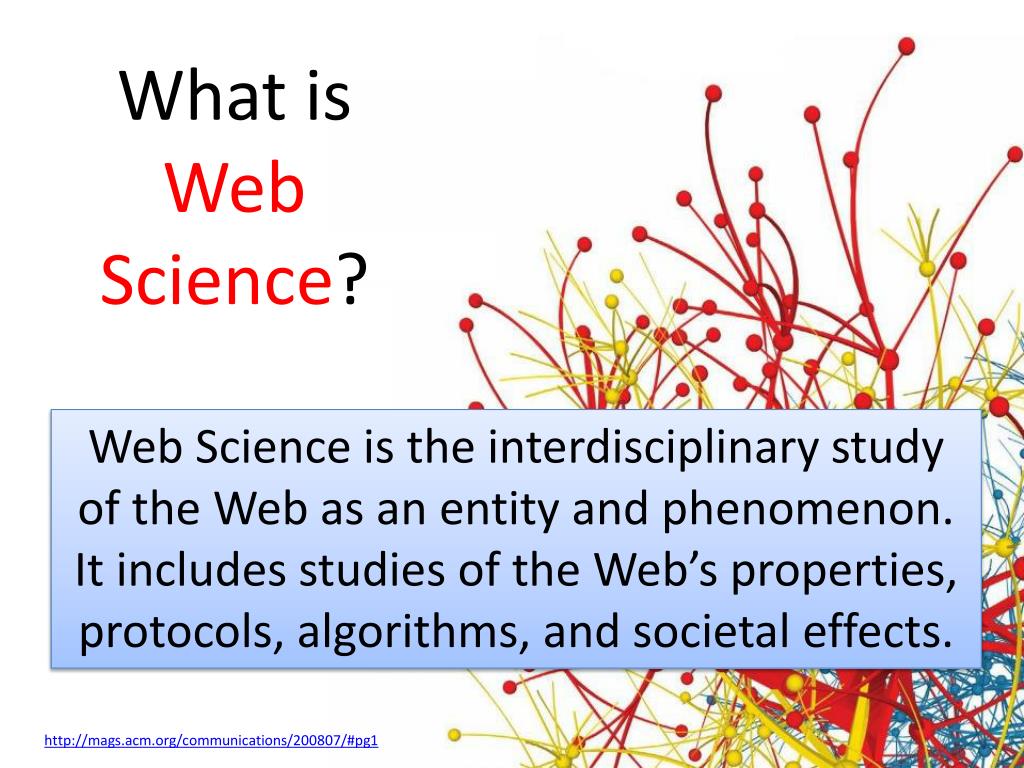 What is Web Science?

Web Science is the interdisciplinary study of the Web as an entity and phenomenon. It includes studies of the Web's properties, protocols, algorithms, and societal effects.

http://mags.acm.org/communications/200807/#pg1